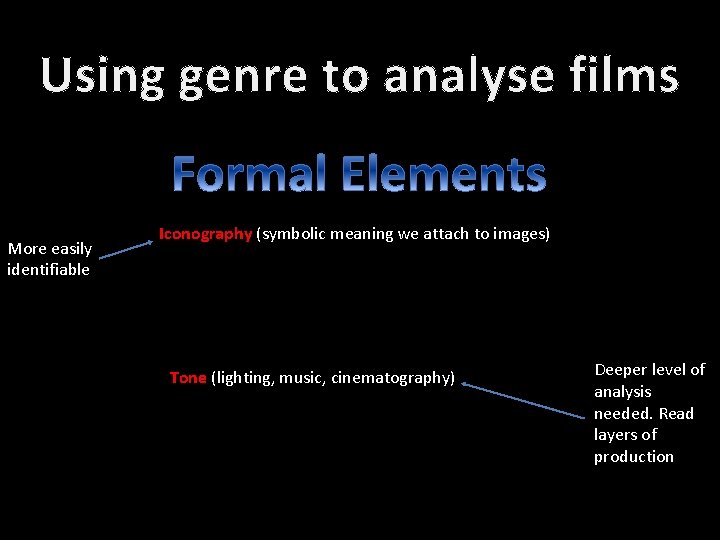 Using genre to analyse films

Formal Elements

More easily identifiable

Iconography (symbolic meaning we attach to images)

Tone (lighting, music, cinematography)

Deeper level of analysis needed. Read layers of production